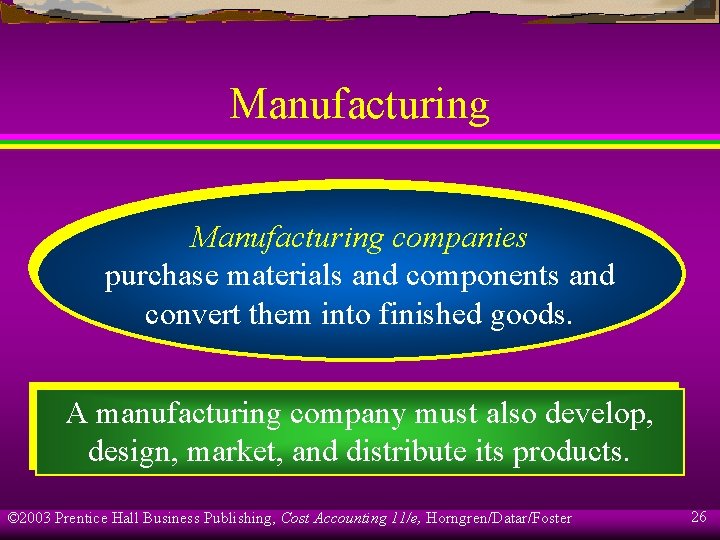 Manufacturing

Manufacturing companies purchase materials and components and convert them into finished goods.

A manufacturing company must also develop, design, market, and distribute its products.

©2003 Prentice Hall Business Publishing, Cost Accounting 11/e, Horngren/Datar/Foster

26